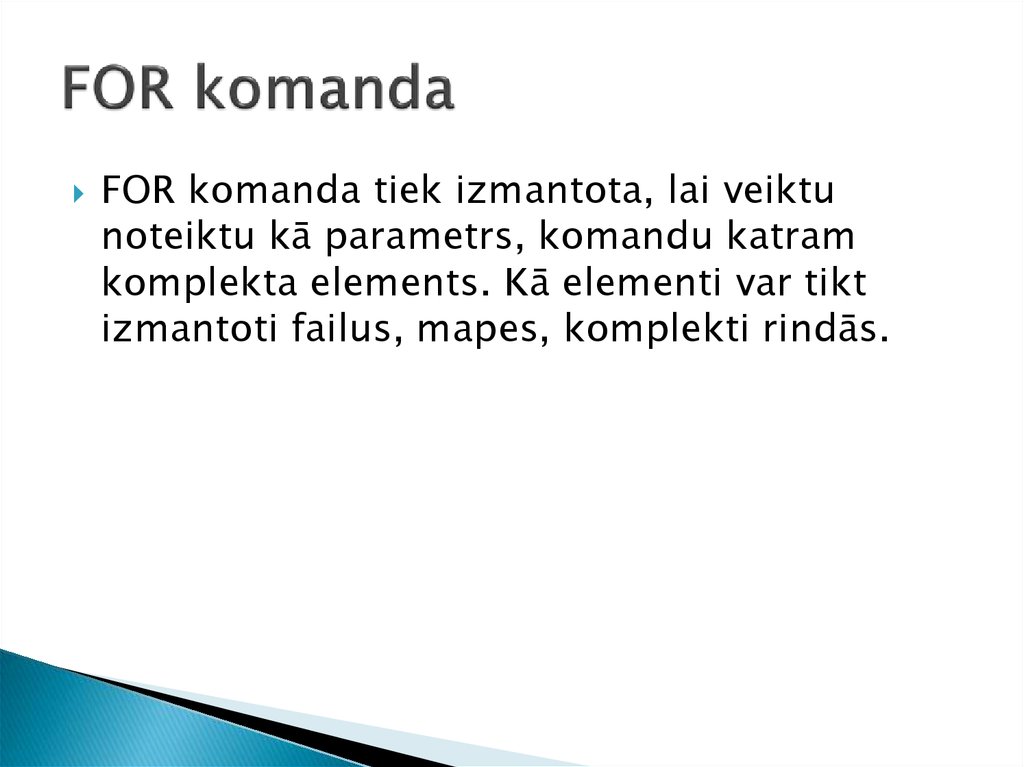 FOR komanda

FOR komanda tiek izmantota, lai veiktu noteiktu kā parametrs, komandu katram komplekta elements. Kā elementi var tikt izmantoti failus, mapes, komplekti rindās.